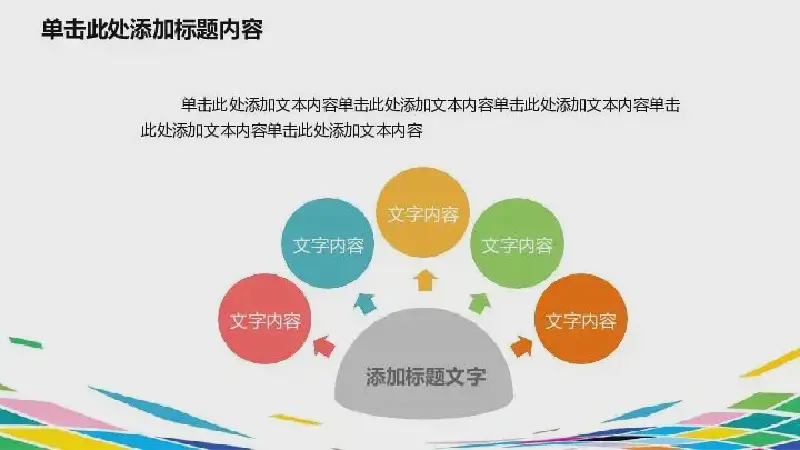 单击此处添加标题内容

单击此处添加文本内容单击此处添加文本内容单击此处添加文本内容单击此处添加文本内容单击此处添加文本内容

文字内容

文字内容

文字内容

文字内容

文字内容

添加标题文字